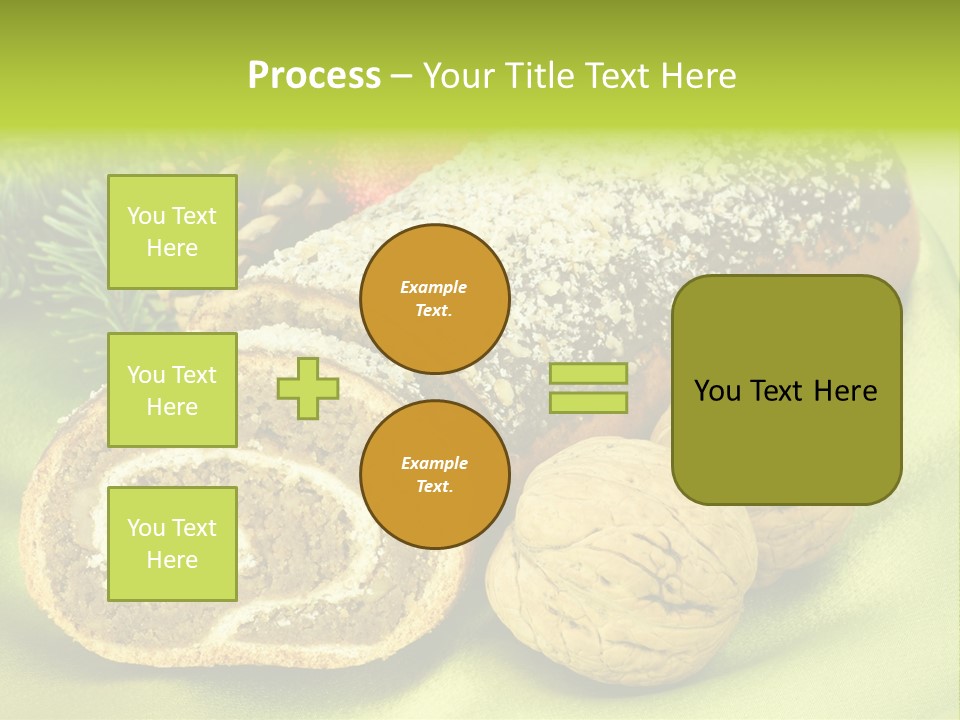 Process – Your Title Text Here

You Text Here

You Text Here

You Text Here

Example Text.

Example Text.

You Text Here